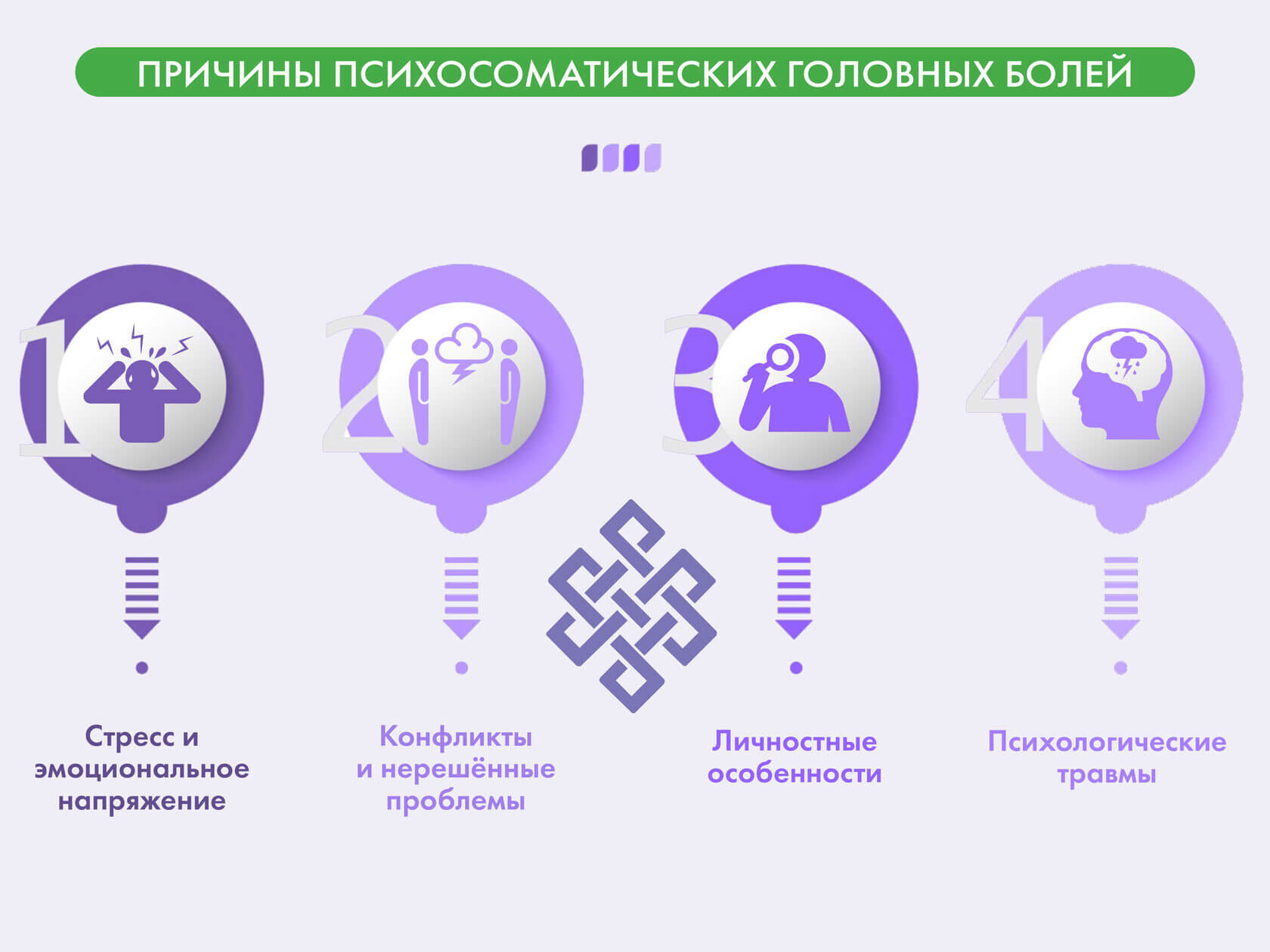 ПРИЧИНЫ ПСИХОСОМАТИЧЕСКИХ ГОЛОВНЫХ БОЛЕЙ

1

2

3

4

Стресс и эмоциональное напряжение

Конфликты и нерешённые проблемы

Личностные особенности

Психологические травмы